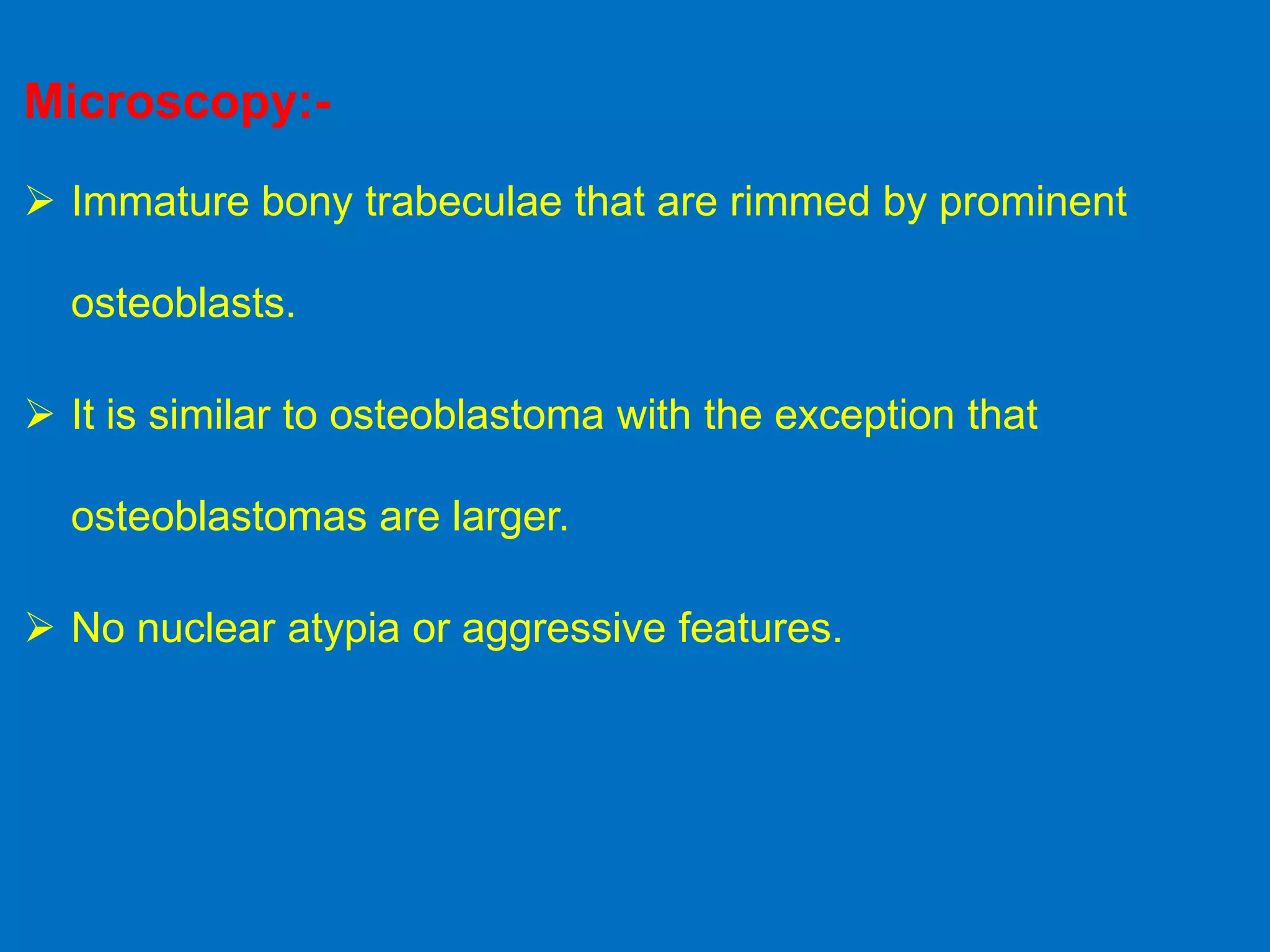 Microscopy:-

➢ Immature bony trabeculae that are rimmed by prominent osteoblasts.

➢ It is similar to osteoblastoma with the exception that osteoblastomas are larger.

➢ No nuclear atypia or aggressive features.